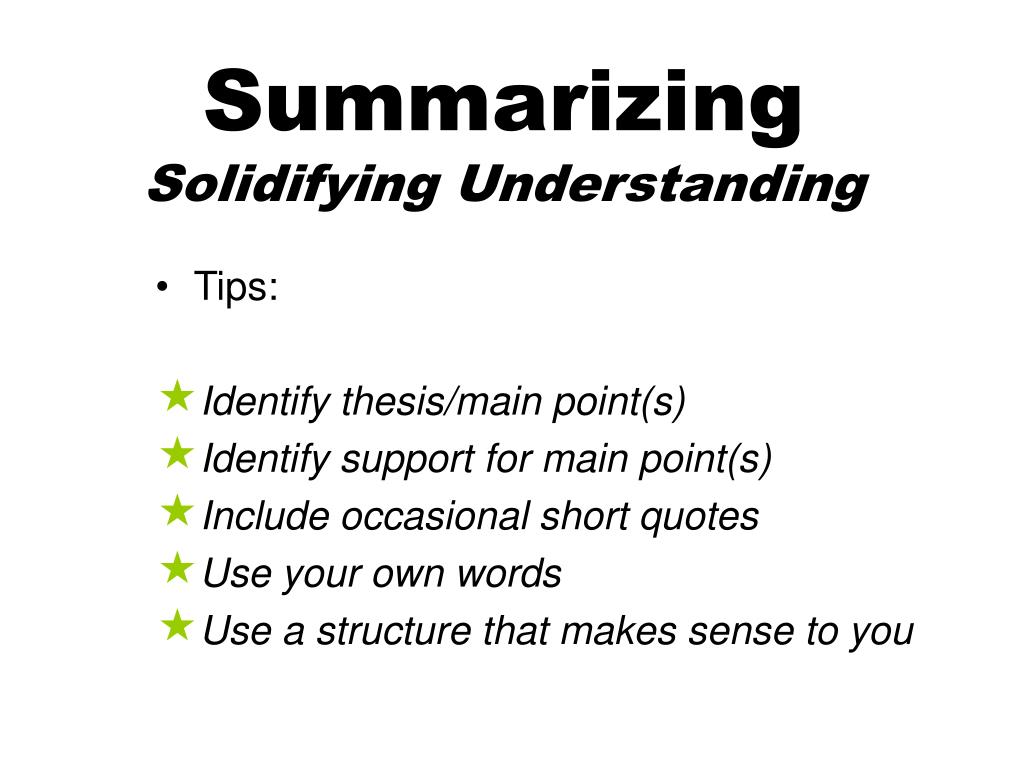 Summarizing
Solidifying Understanding

• Tips:

★ Identify thesis/main point(s)
★ Identify support for main point(s)
★ Include occasional short quotes
★ Use your own words
★ Use a structure that makes sense to you